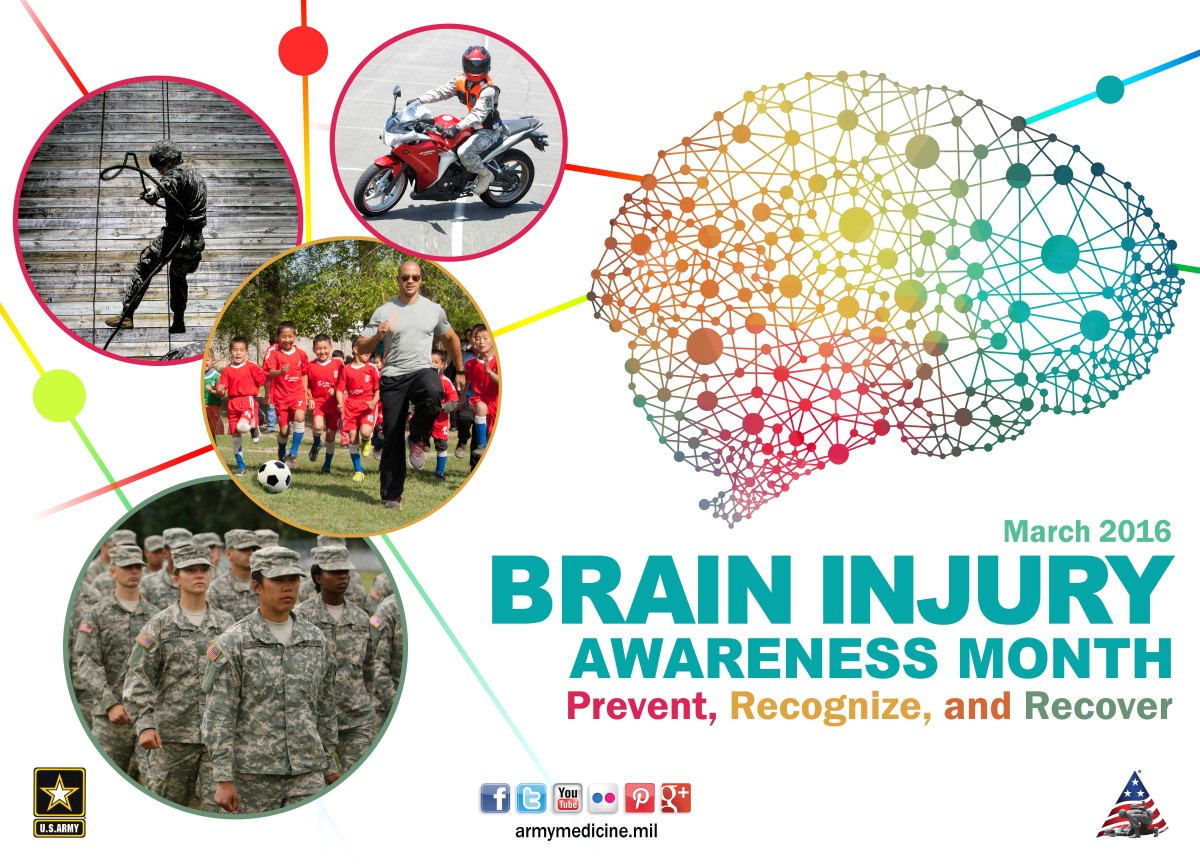 March 2016
BRAIN INJURY
AWARENESS MONTH
Prevent, Recognize, and Recover

U.S.ARMY

You Tube

armymedicine.mil